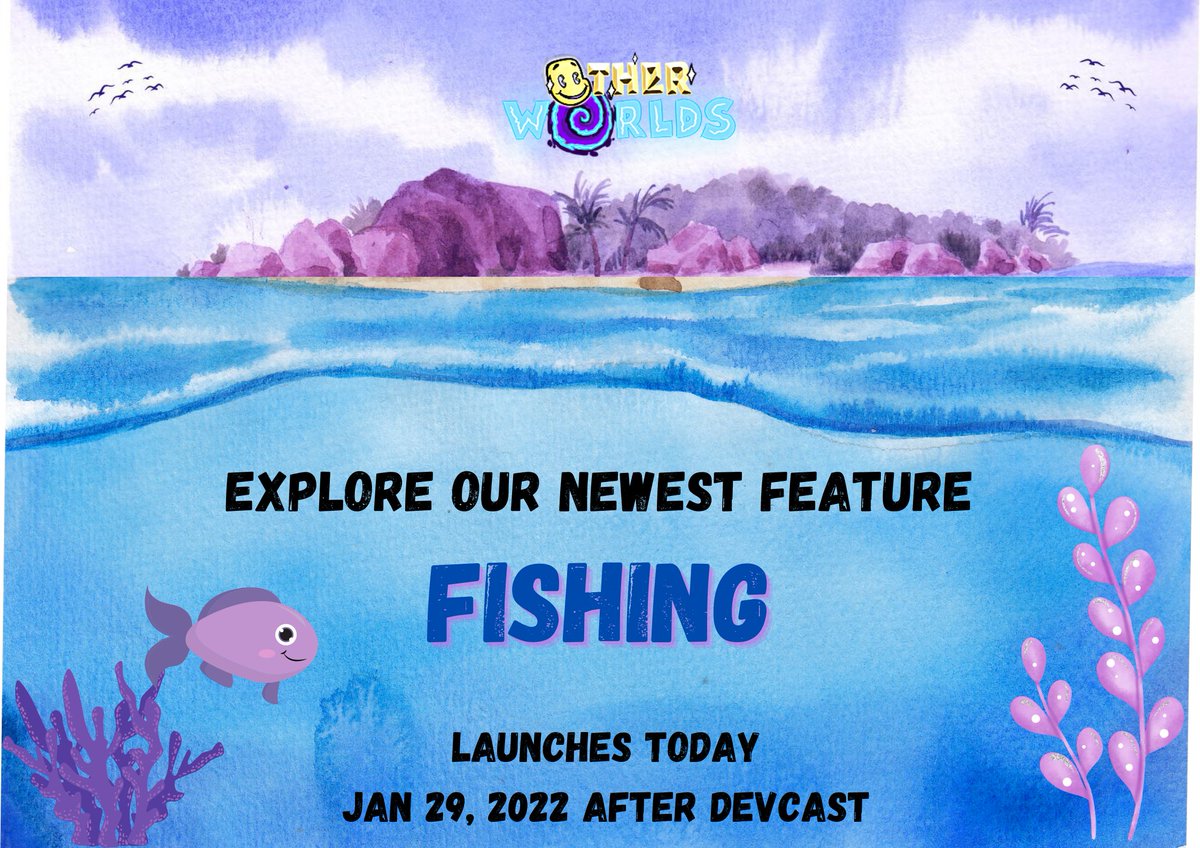 OTHER WORLDS

EXPLORE OUR NEWEST FEATURE

FISHING

LAUNCHES TODAY
JAN 29, 2022 AFTER DEVCAST